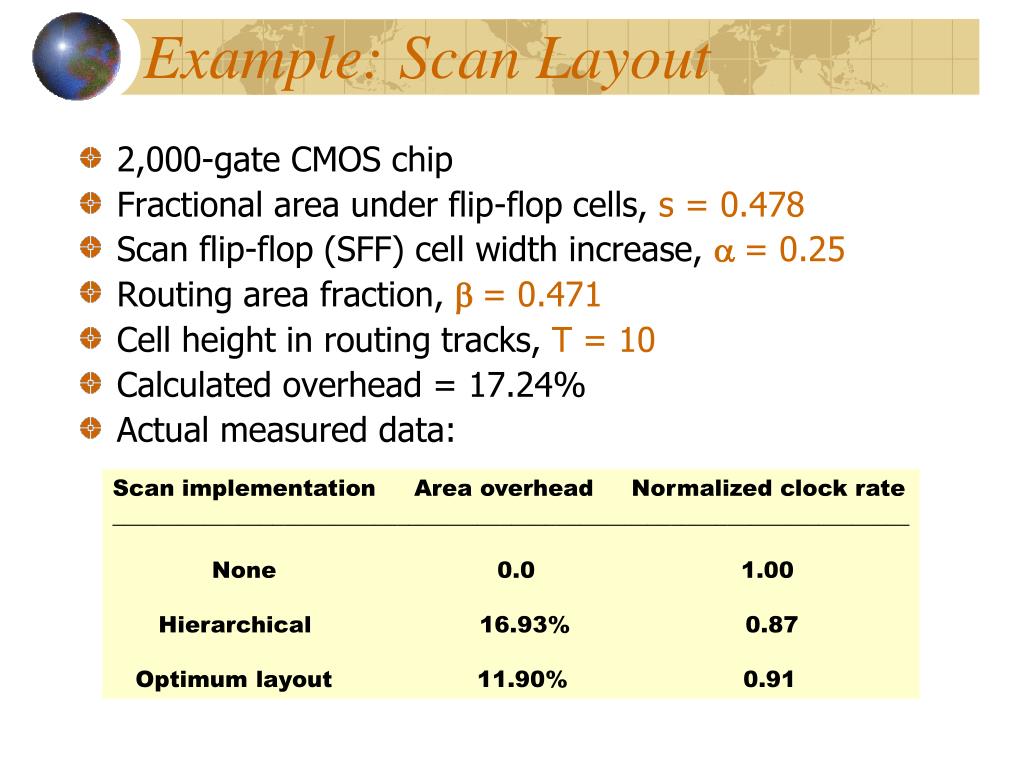 Example: Scan Layout

2,000-gate CMOS chip

Fractional area under flip-flop cells, s = 0.478

Scan flip-flop (SFF) cell width increase, $\alpha$ = 0.25

Routing area fraction, $\beta$ = 0.471

Cell height in routing tracks, T = 10

Calculated overhead = 17.24%

Actual measured data:

| Scan implementation | Area overhead | Normalized clock rate |
|---|---|---|
| None | 0.0 | 1.00 |
| Hierarchical | 16.93% | 0.87 |
| Optimum layout | 11.90% | 0.91 |